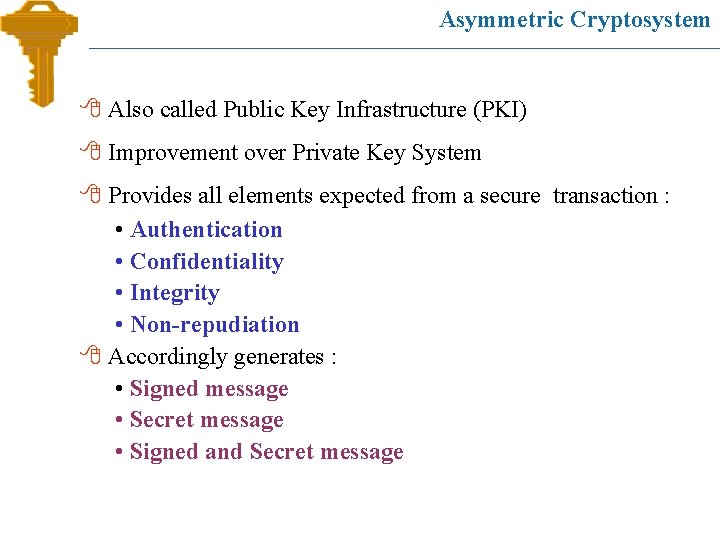 Asymmetric Cryptosystem

Also called Public Key Infrastructure (PKI)

Improvement over Private Key System

Provides all elements expected from a secure transaction :

• Authentication
• Confidentiality
• Integrity
• Non-repudiation

Accordingly generates :

• Signed message
• Secret message
• Signed and Secret message